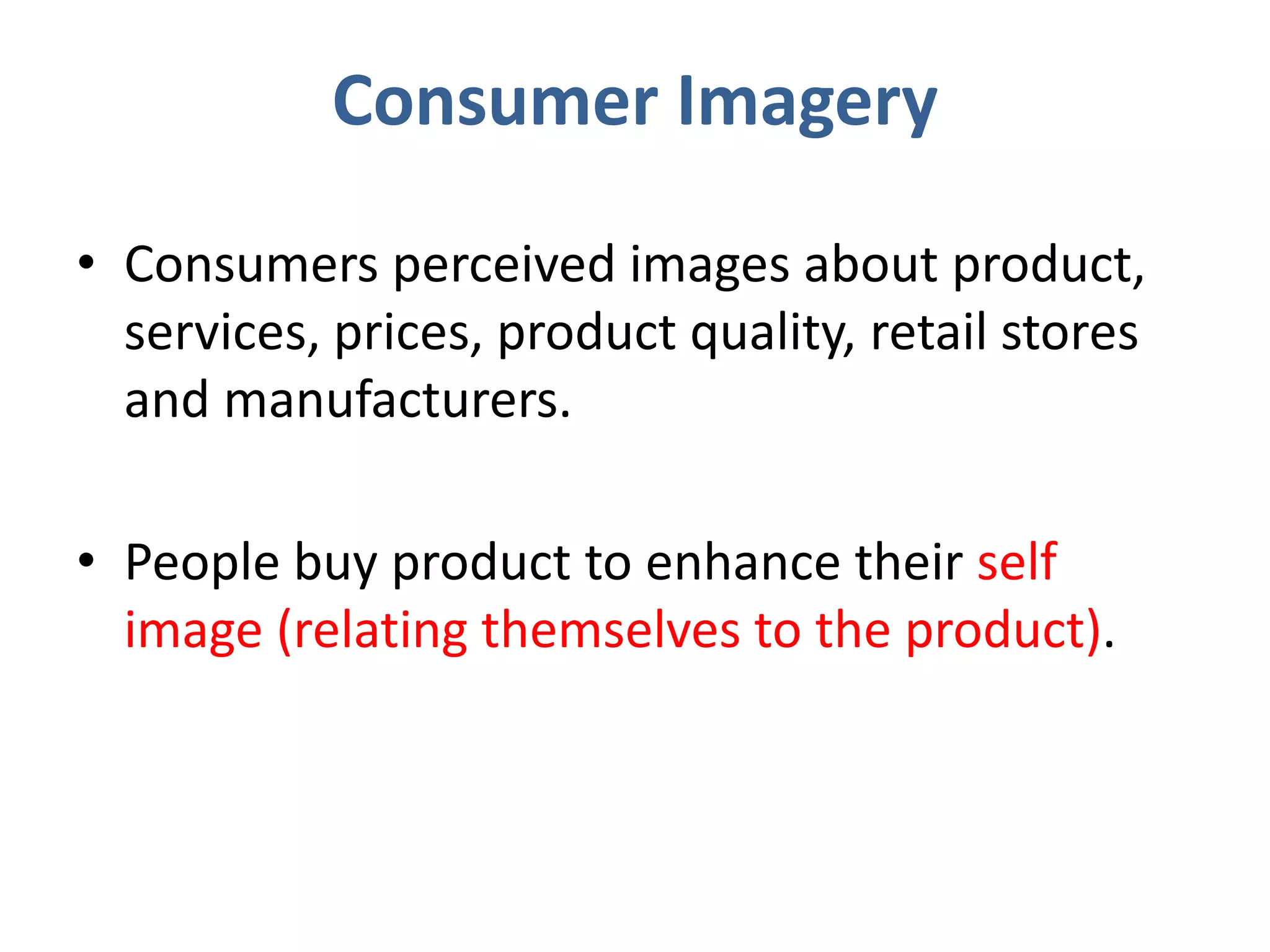 Consumer Imagery

• Consumers perceived images about product, services, prices, product quality, retail stores and manufacturers.

• People buy product to enhance their self image (relating themselves to the product).